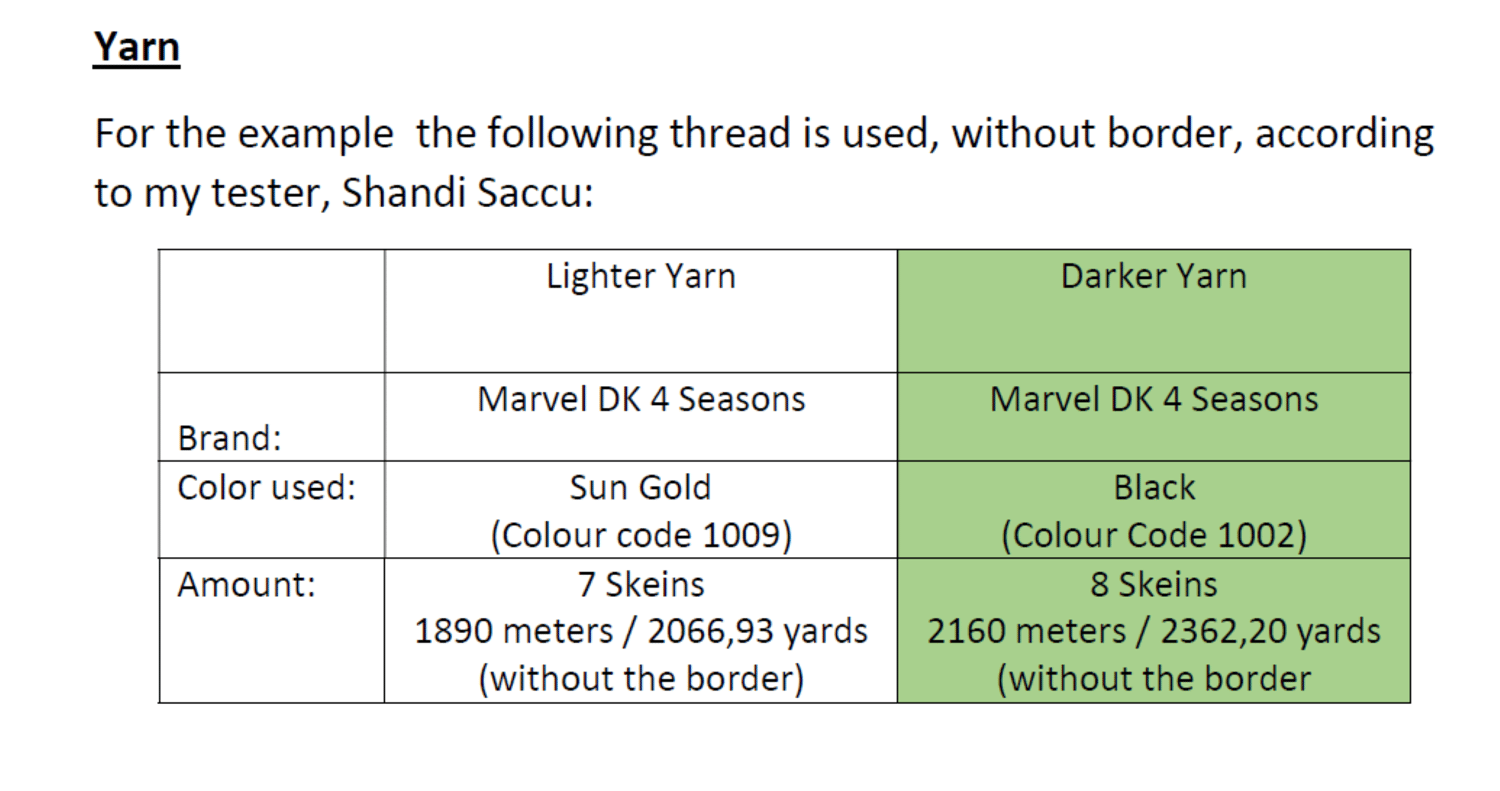 Yarn

For the example  the following thread is used, without border, according to my tester, Shandi Saccu:

| | Lighter Yarn | Darker Yarn |
|---|---|---|
| Brand: | Marvel DK 4 Seasons | Marvel DK 4 Seasons |
| Color used: | Sun Gold (Colour code 1009) | Black (Colour Code 1002) |
| Amount: | 7 Skeins 1890 meters / 2066,93 yards (without the border) | 8 Skeins 2160 meters / 2362,20 yards (without the border |